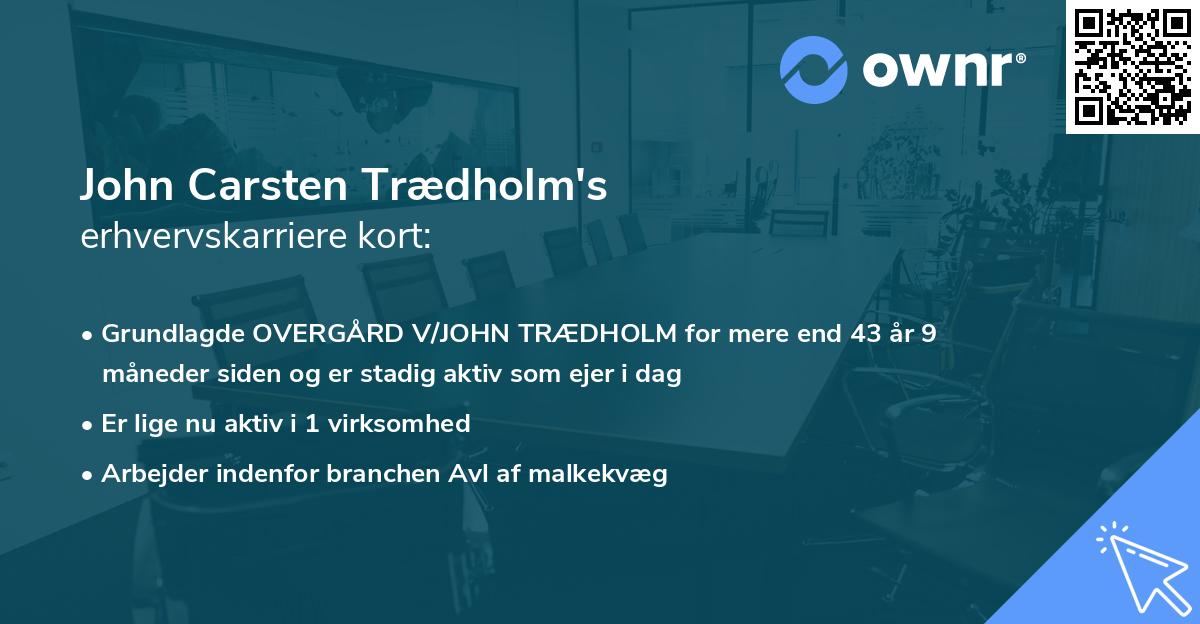 ownr®

John Carsten Trædholm's
erhvervskarriere kort:

• Grundlagde OVERGÅRD V/JOHN TRÆDHOLM for mere end 43 år 9 måneder siden og er stadig aktiv som ejer i dag
• Er lige nu aktiv i 1 virksomhed
• Arbejder indenfor branchen Avl af malkekvæg